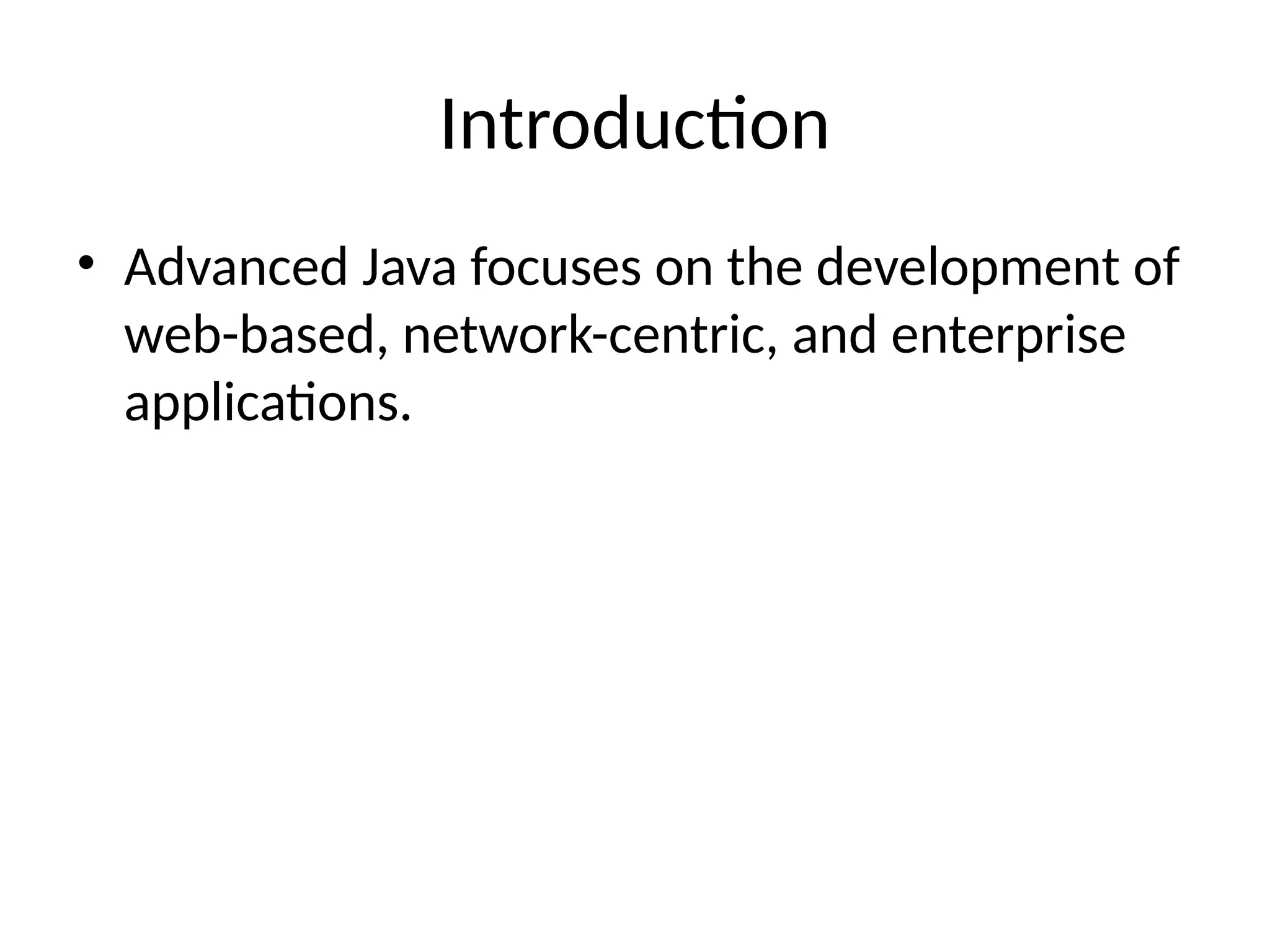 Introduction

• Advanced Java focuses on the development of web-based, network-centric, and enterprise applications.